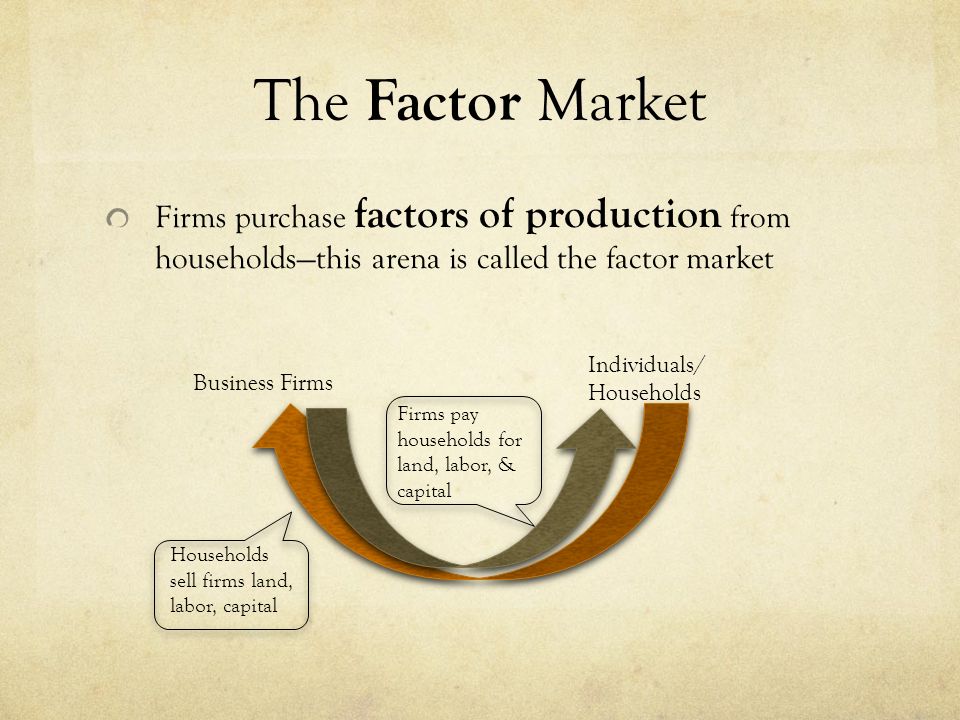 The Factor Market

Firms purchase factors of production from households—this arena is called the factor market

Business Firms

Individuals/ Households

Firms pay households for land, labor, & capital

Households sell firms land, labor, capital